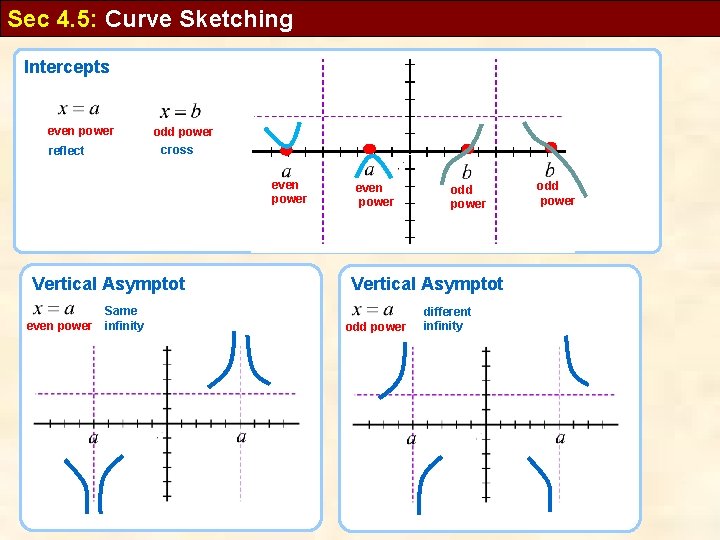 Sec 4.5: Curve Sketching

Intercepts

$x = a$
even power
reflect

$x = b$
odd power
cross

$a$
even power

$a$
even power

$b$
odd power

$b$
odd power

Vertical Asymptot

$x = a$
even power

Same infinity

$a$

$a$

Vertical Asymptot

$x = a$
odd power

different infinity

$a$

$a$